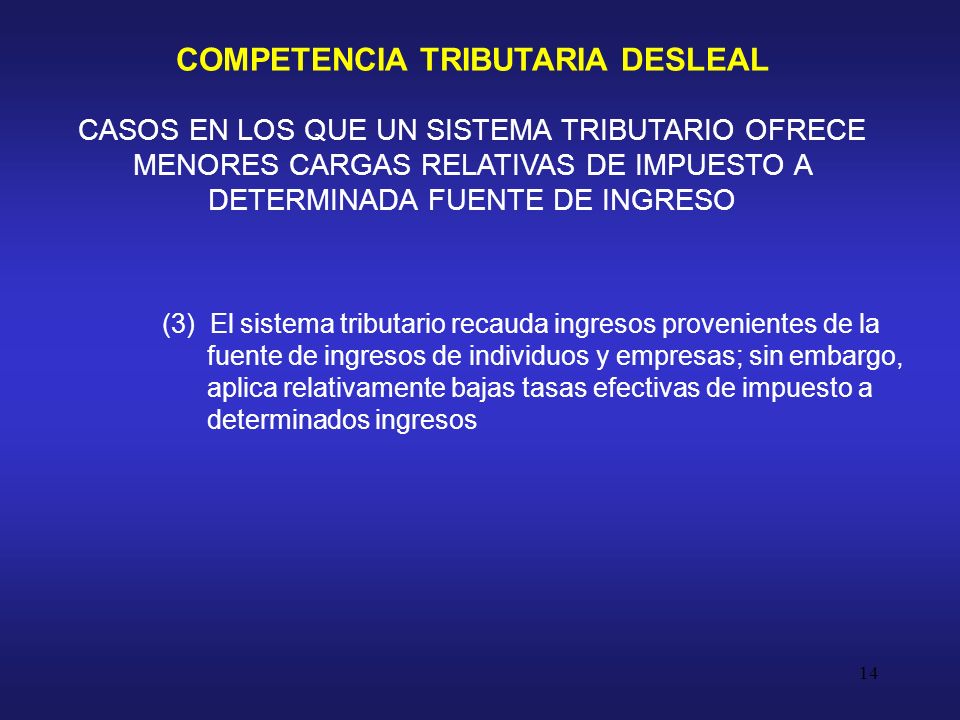 COMPETENCIA TRIBUTARIA DESLEAL

CASOS EN LOS QUE UN SISTEMA TRIBUTARIO OFRECE MENORES CARGAS RELATIVAS DE IMPUESTO A DETERMINADA FUENTE DE INGRESO

(3) El sistema tributario recauda ingresos provenientes de la fuente de ingresos de individuos y empresas; sin embargo, aplica relativamente bajas tasas efectivas de impuesto a determinados ingresos

14